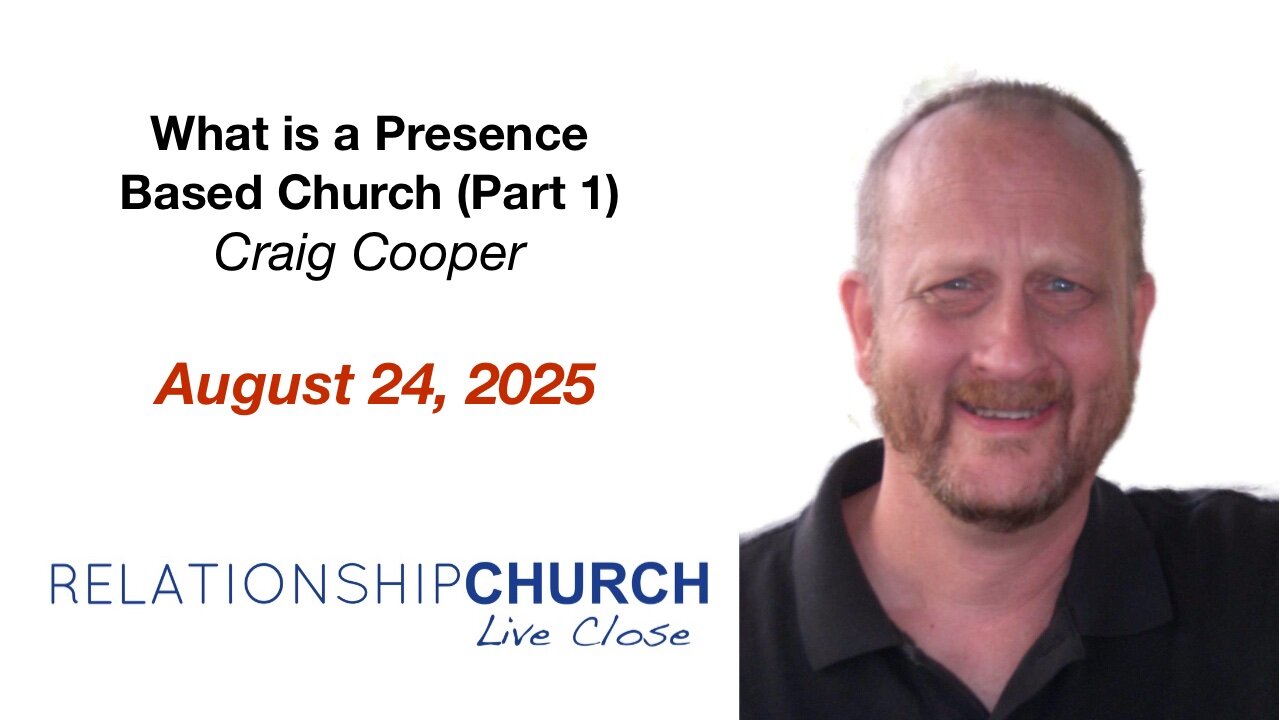 What is a Presence Based Church (Part 1)
Craig Cooper

August 24, 2025

RELATIONSHIPCHURCH
Live Close